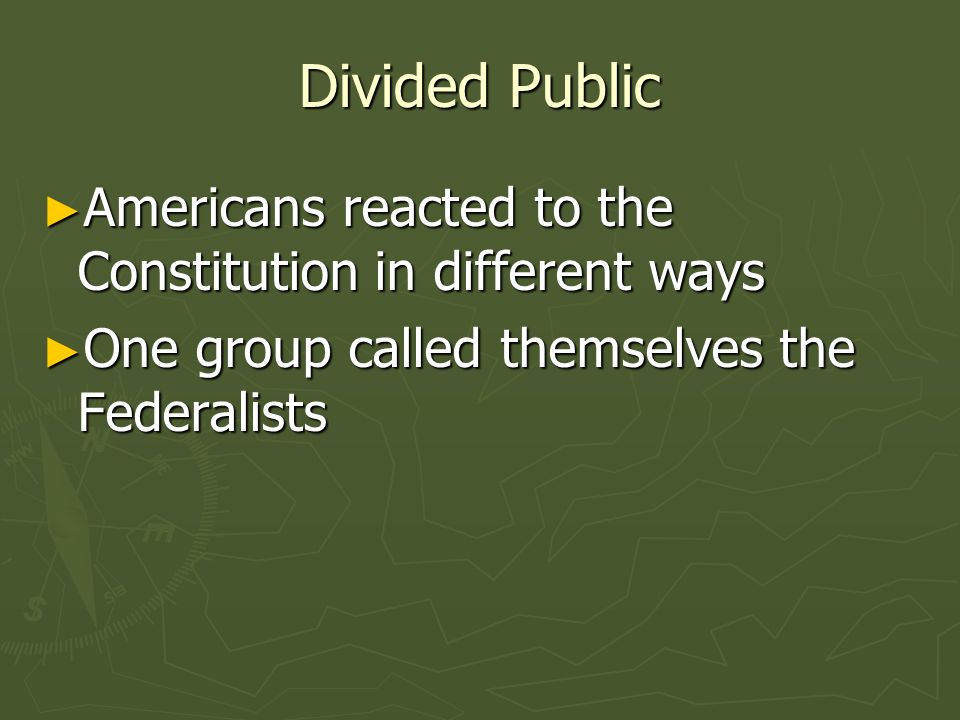 Divided Public

►Americans reacted to the Constitution in different ways

►One group called themselves the Federalists